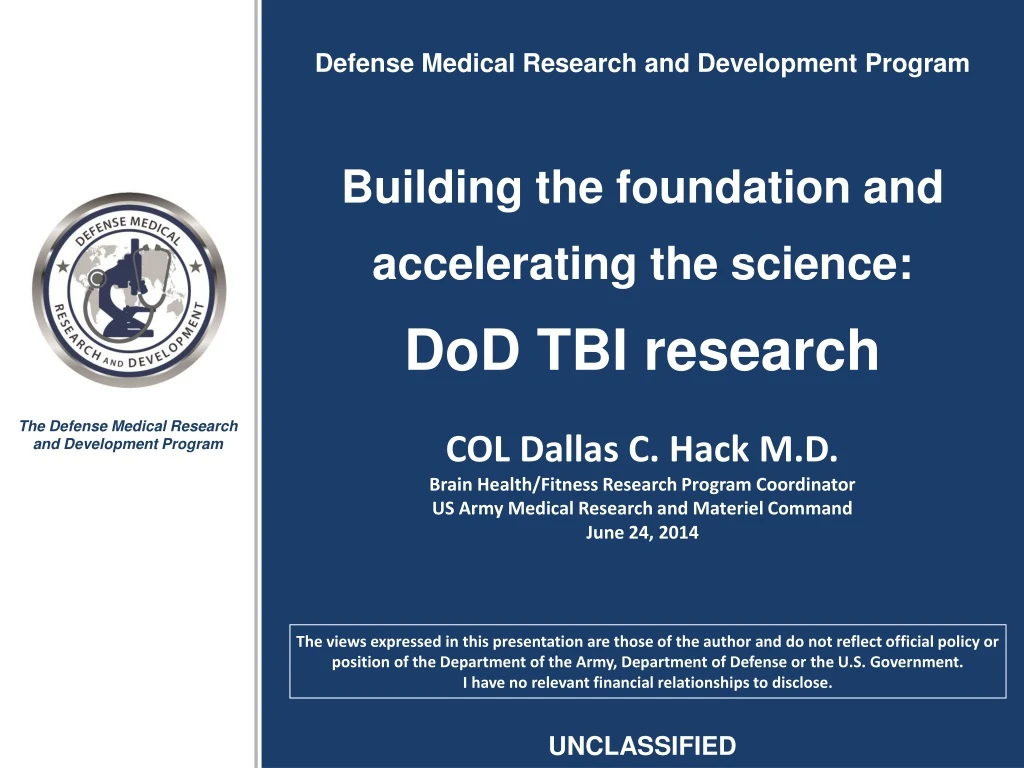 DEFENSE MEDICAL
RESEARCH AND DEVELOPMENT

The Defense Medical Research and Development Program

Defense Medical Research and Development Program

Building the foundation and accelerating the science:

DoD TBI research

COL Dallas C. Hack M.D.
Brain Health/Fitness Research Program Coordinator
US Army Medical Research and Materiel Command
June 24, 2014

The views expressed in this presentation are those of the author and do not reflect official policy or position of the Department of the Army, Department of Defense or the U.S. Government.
I have no relevant financial relationships to disclose.

UNCLASSIFIED